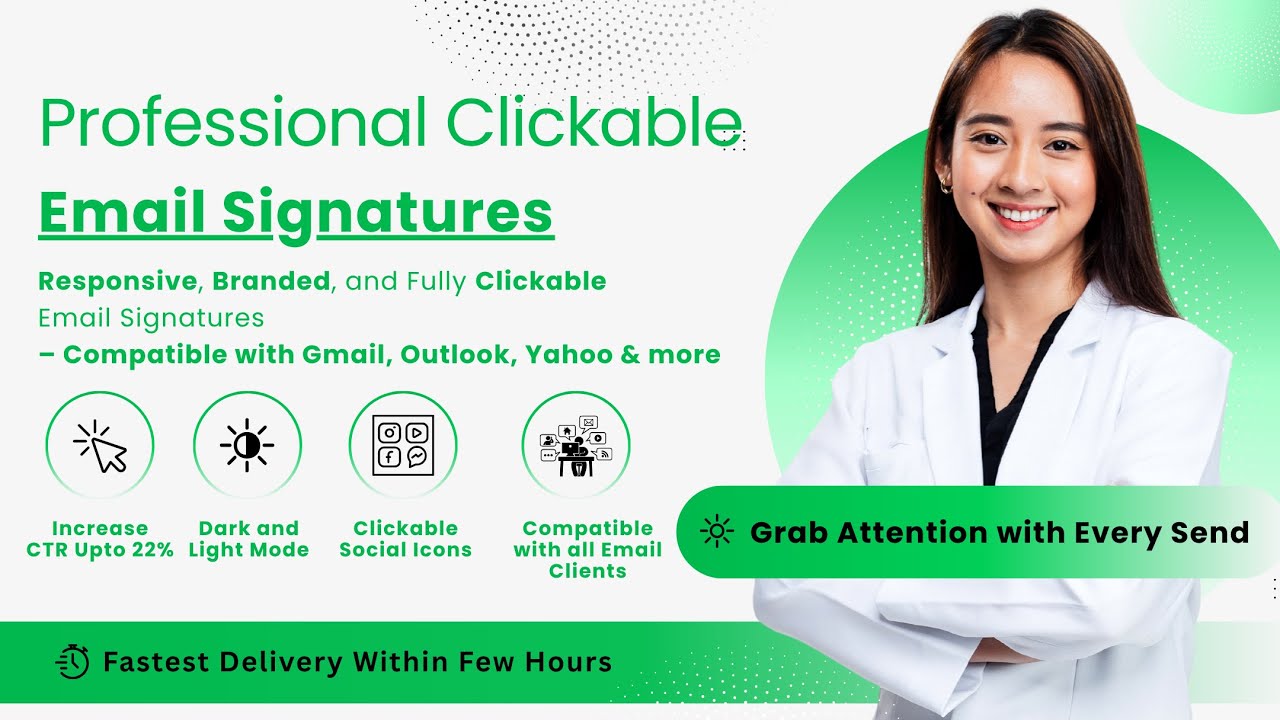 Professional Clickable

Email Signatures

Responsive, Branded, and Fully Clickable Email Signatures
– Compatible with Gmail, Outlook, Yahoo & more

Increase CTR Upto 22%

Dark and Light Mode

Clickable Social Icons

Compatible with all Email Clients

Grab Attention with Every Send

Fastest Delivery Within Few Hours